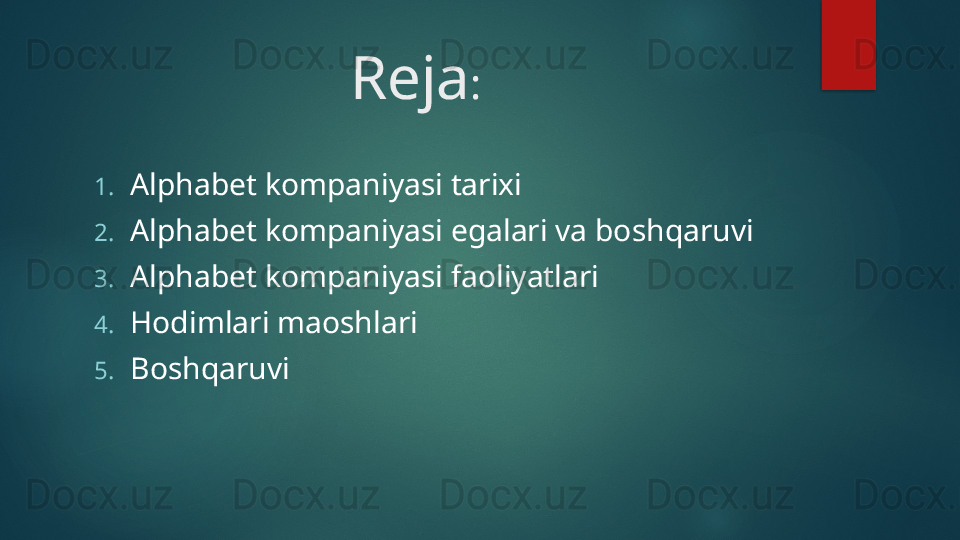 Docx.uz Docx.uz Docx.uz Docx.uz Docx.

Reja:

1. Alphabet kompaniyasi tarixi
2. Alphabet kompaniyasi egalari va boshqaruvi
3. Alphabet kompaniyasi faoliyatlari
4. Hodimlari maoshlari
5. Boshqaruvi

Docx.uz Docx.uz Docx.uz Docx.uz Docx.

Docx.uz Docx.uz Docx.uz Docx.uz Docx.